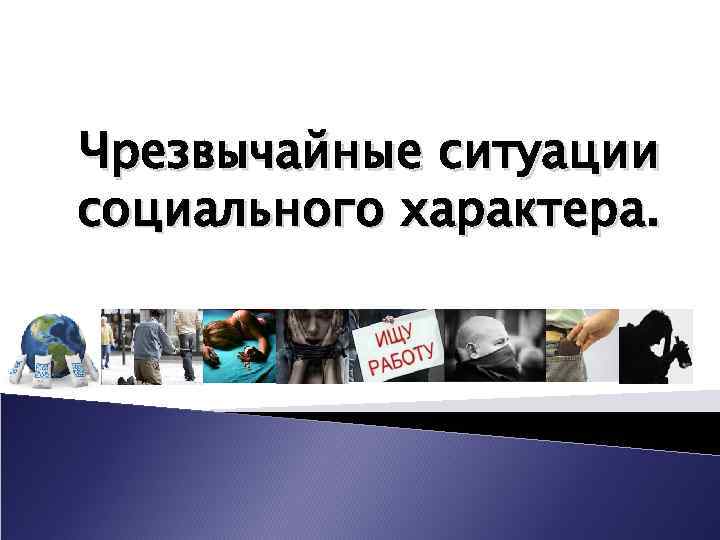 Чрезвычайные ситуации социального характера.

ИЩУ РАБОТУ